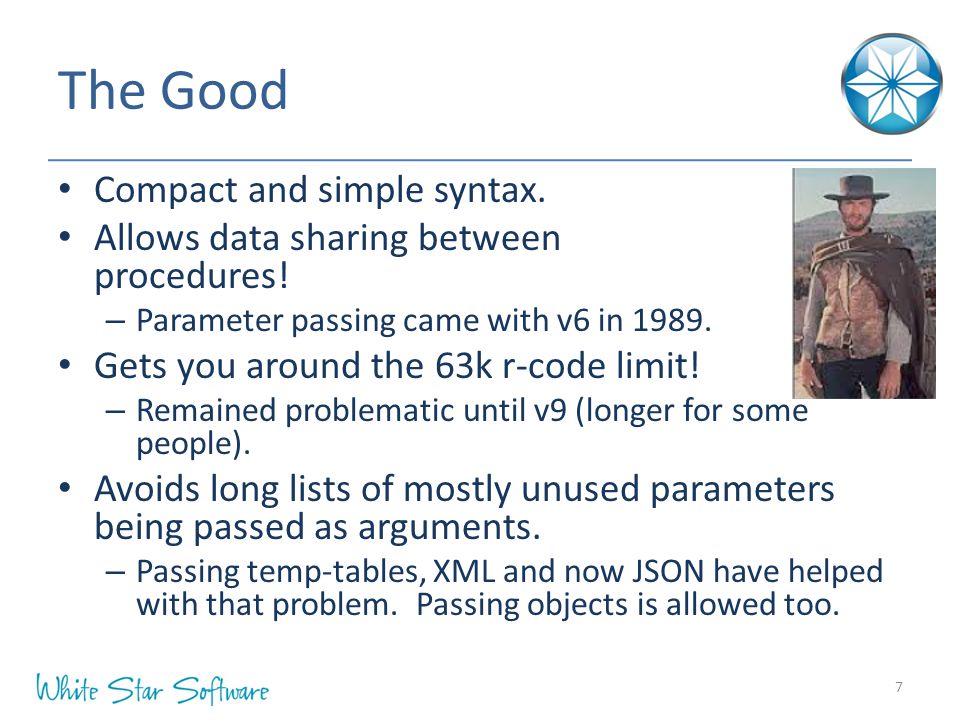 The Good

• Compact and simple syntax.
• Allows data sharing between procedures!
  – Parameter passing came with v6 in 1989.
• Gets you around the 63k r-code limit!
  – Remained problematic until v9 (longer for some people).
• Avoids long lists of mostly unused parameters being passed as arguments.
  – Passing temp-tables, XML and now JSON have helped with that problem. Passing objects is allowed too.

White Star Software

7